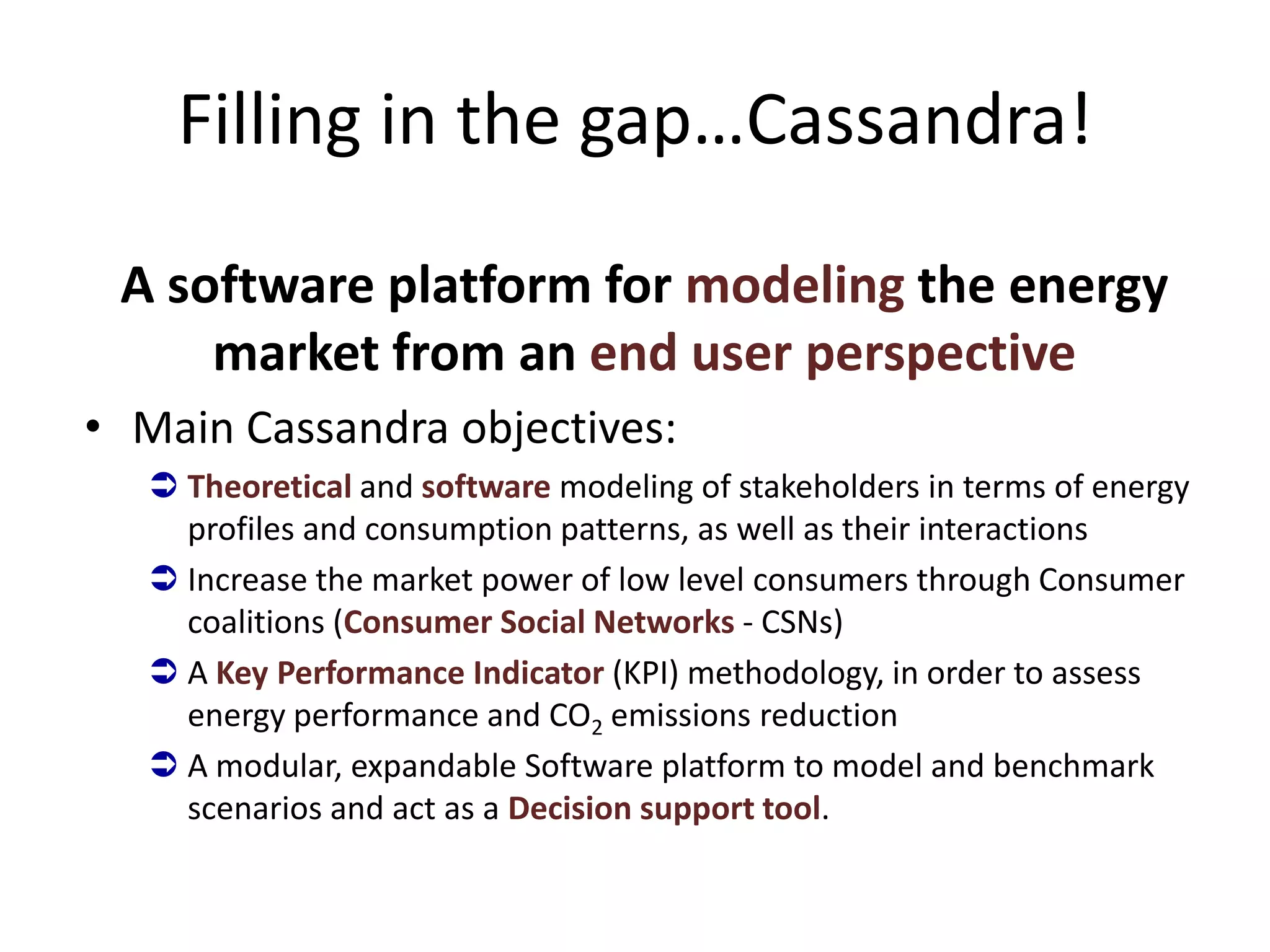 Filling in the gap…Cassandra!

A software platform for modeling the energy market from an end user perspective

• Main Cassandra objectives:

➲ Theoretical and software modeling of stakeholders in terms of energy profiles and consumption patterns, as well as their interactions

➲ Increase the market power of low level consumers through Consumer coalitions (Consumer Social Networks - CSNs)

➲ A Key Performance Indicator (KPI) methodology, in order to assess energy performance and $CO_2$ emissions reduction

➲ A modular, expandable Software platform to model and benchmark scenarios and act as a Decision support tool.